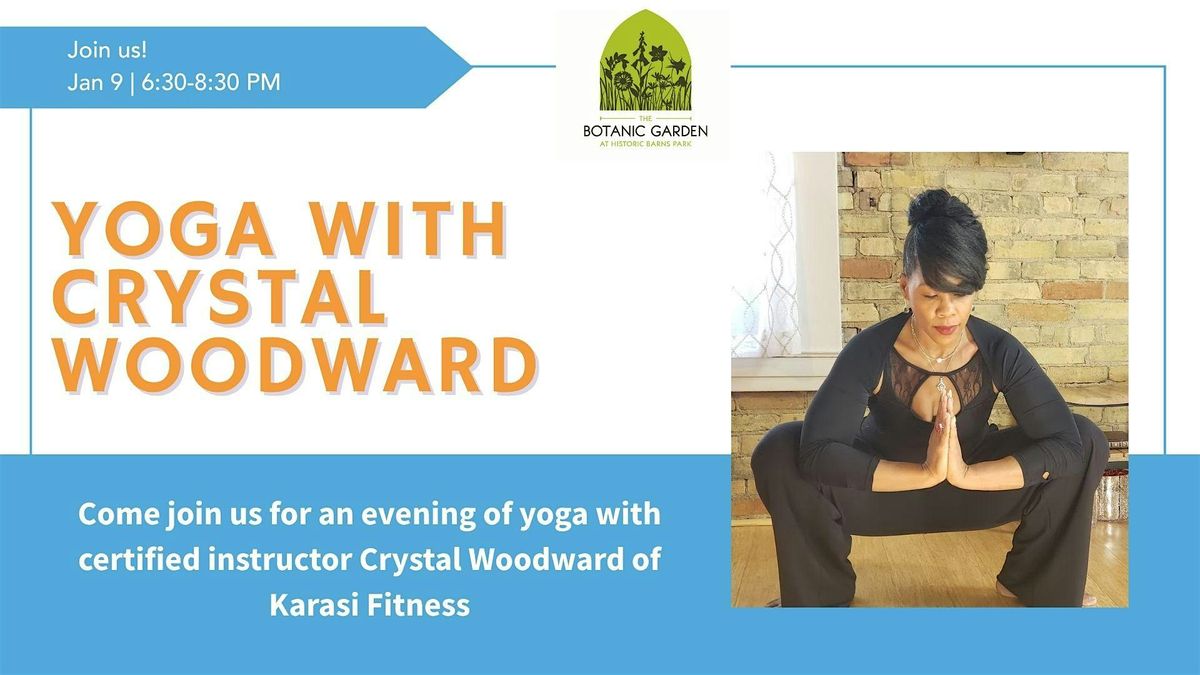 Join us!
Jan 9 | 6:30-8:30 PM

THE
BOTANIC GARDEN
AT HISTORIC BARNS PARK

YOGA WITH CRYSTAL WOODWARD

Come join us for an evening of yoga with certified instructor Crystal Woodward of Karasi Fitness